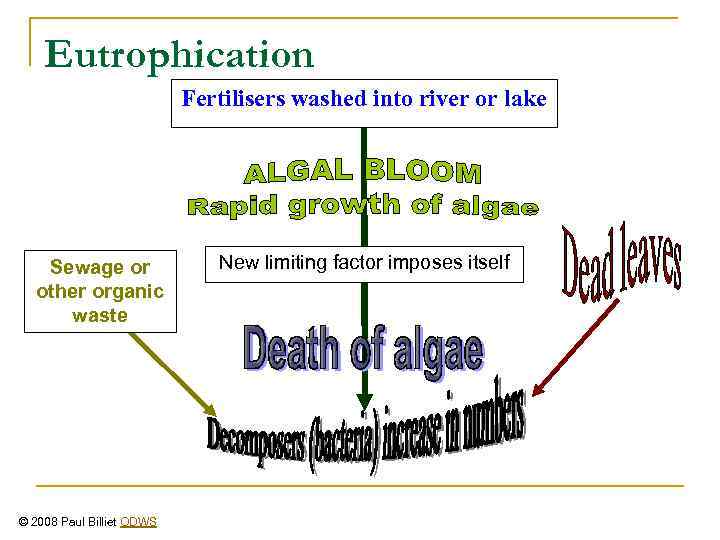 Eutrophication

Fertilisers washed into river or lake

ALGAL BLOOM
Rapid growth of algae

New limiting factor imposes itself

Sewage or other organic waste

Dead leaves

Death of algae

Decomposers (bacteria) increase in numbers

© 2008 Paul Billiet ODWS